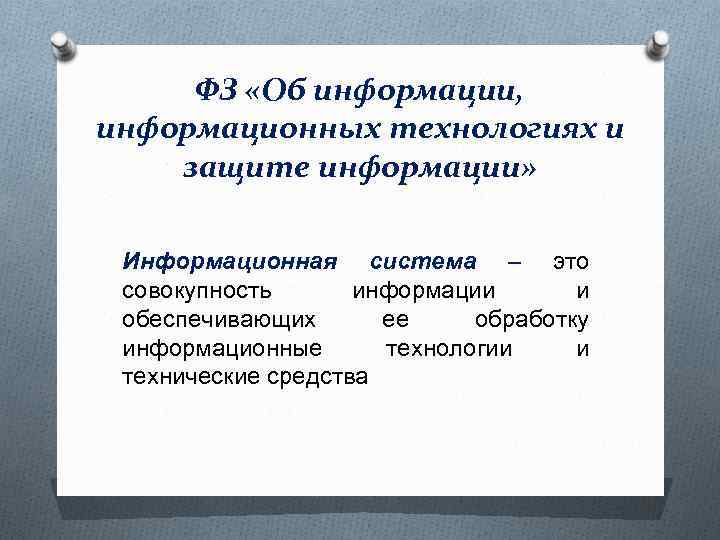 ФЗ «Об информации, информационных технологиях и защите информации»

Информационная система – это совокупность информации и обеспечивающих ее обработку информационные технологии и технические средства